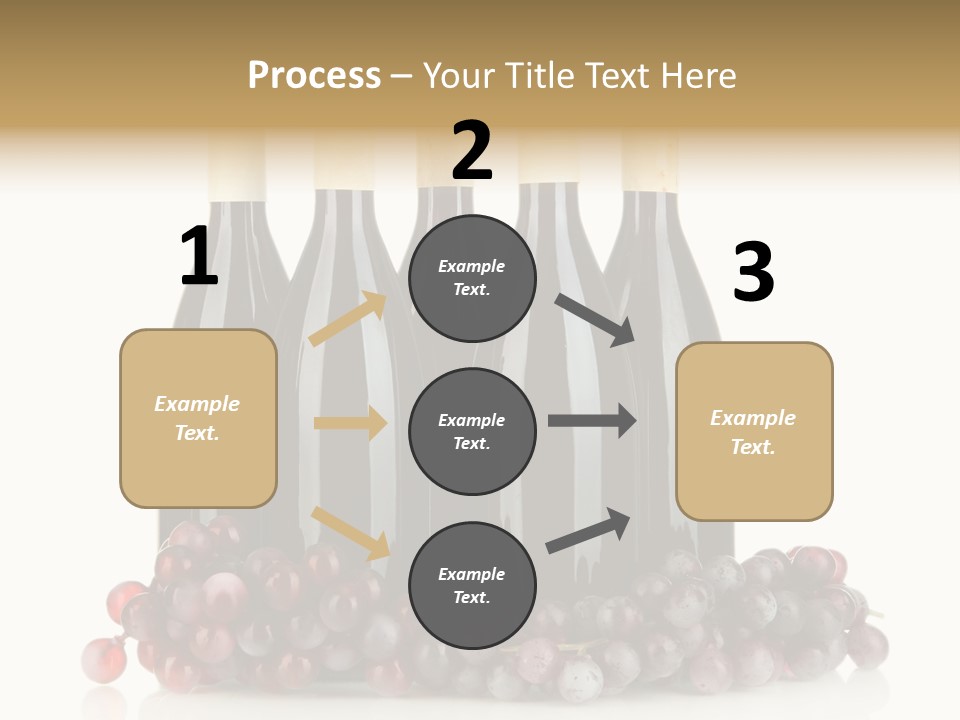 Process – Your Title Text Here

1

Example Text.

2

Example Text.

Example Text.

Example Text.

3

Example Text.